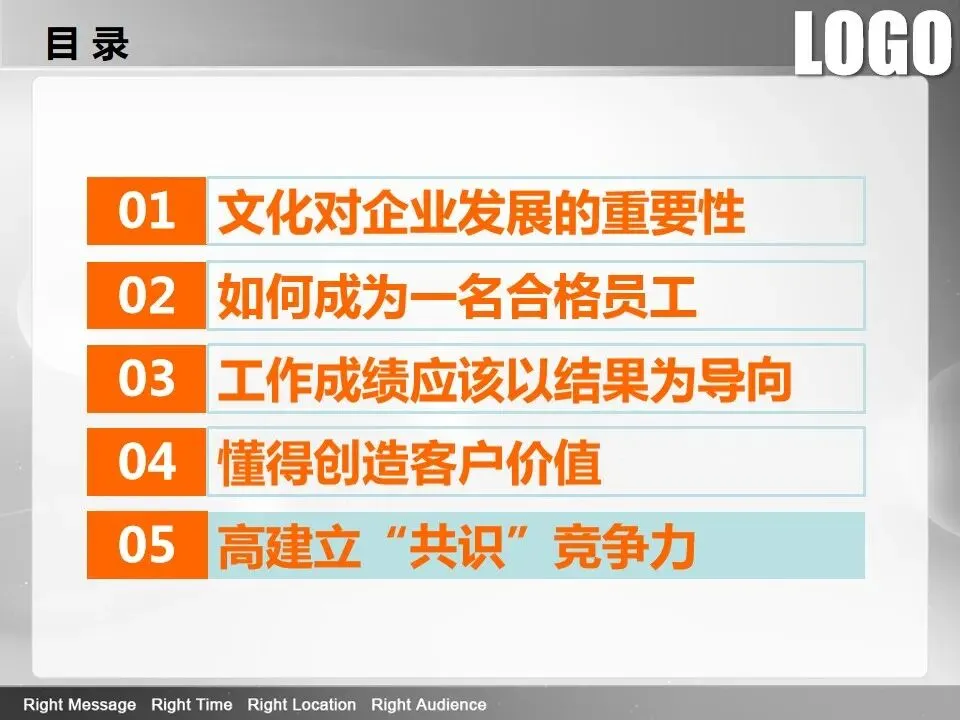 目 录

LOGO

01 文化对企业发展的重要性

02 如何成为一名合格员工

03 工作成绩应该以结果为导向

04 懂得创造客户价值

05 高建立“共识”竞争力

Right Message Right Time Right Location Right Audience